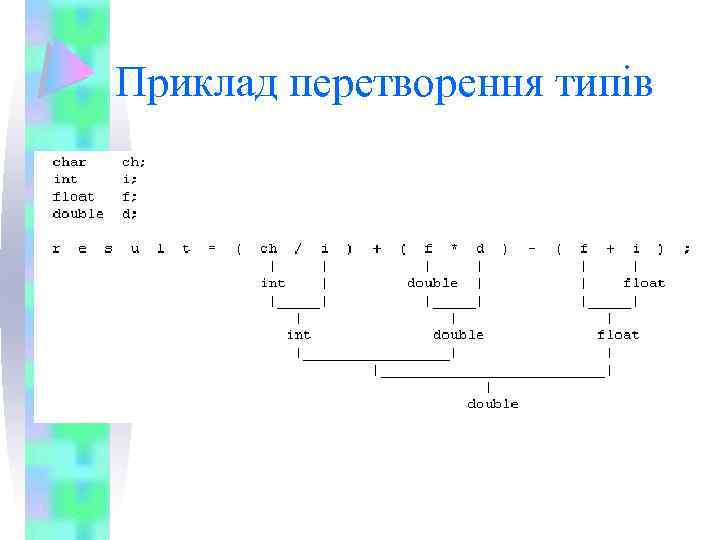 Приклад перетворення типів

char ch;
int i;
float f;
double d;

r e s u l t = ( ch / i ) + ( f * d ) - ( f + i ) ;

int

double

float

int

double

float

double